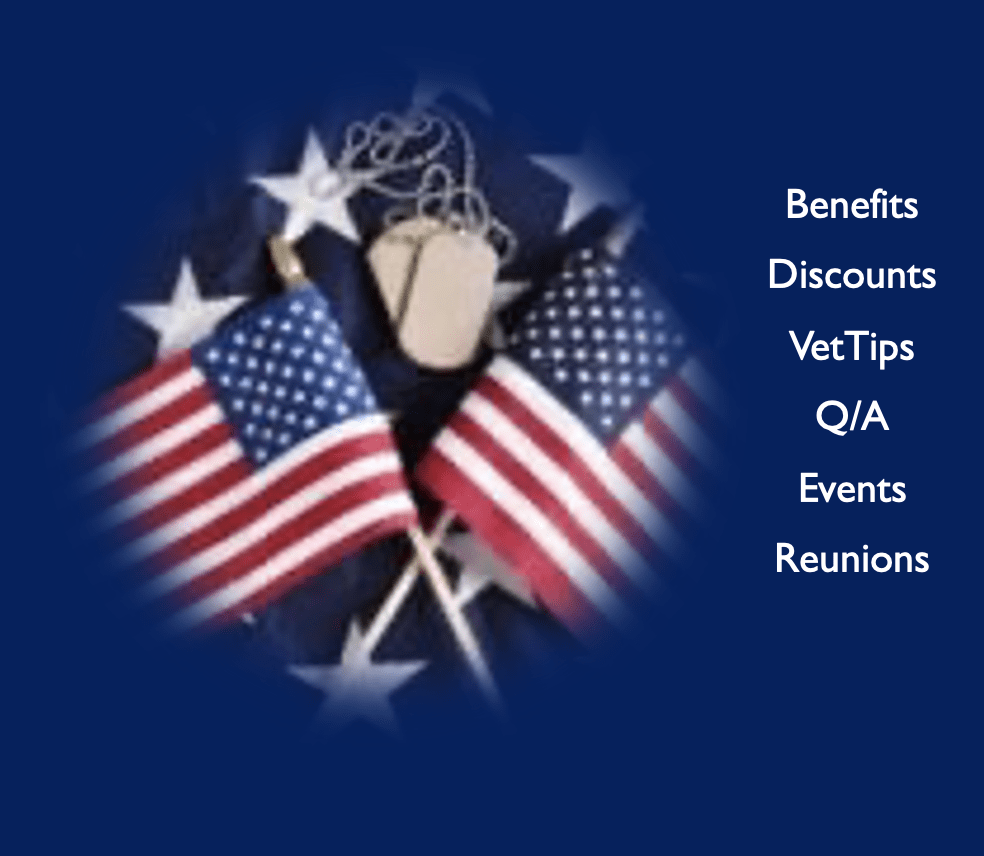 Benefits

Discounts

VetTips

Q/A

Events

Reunions